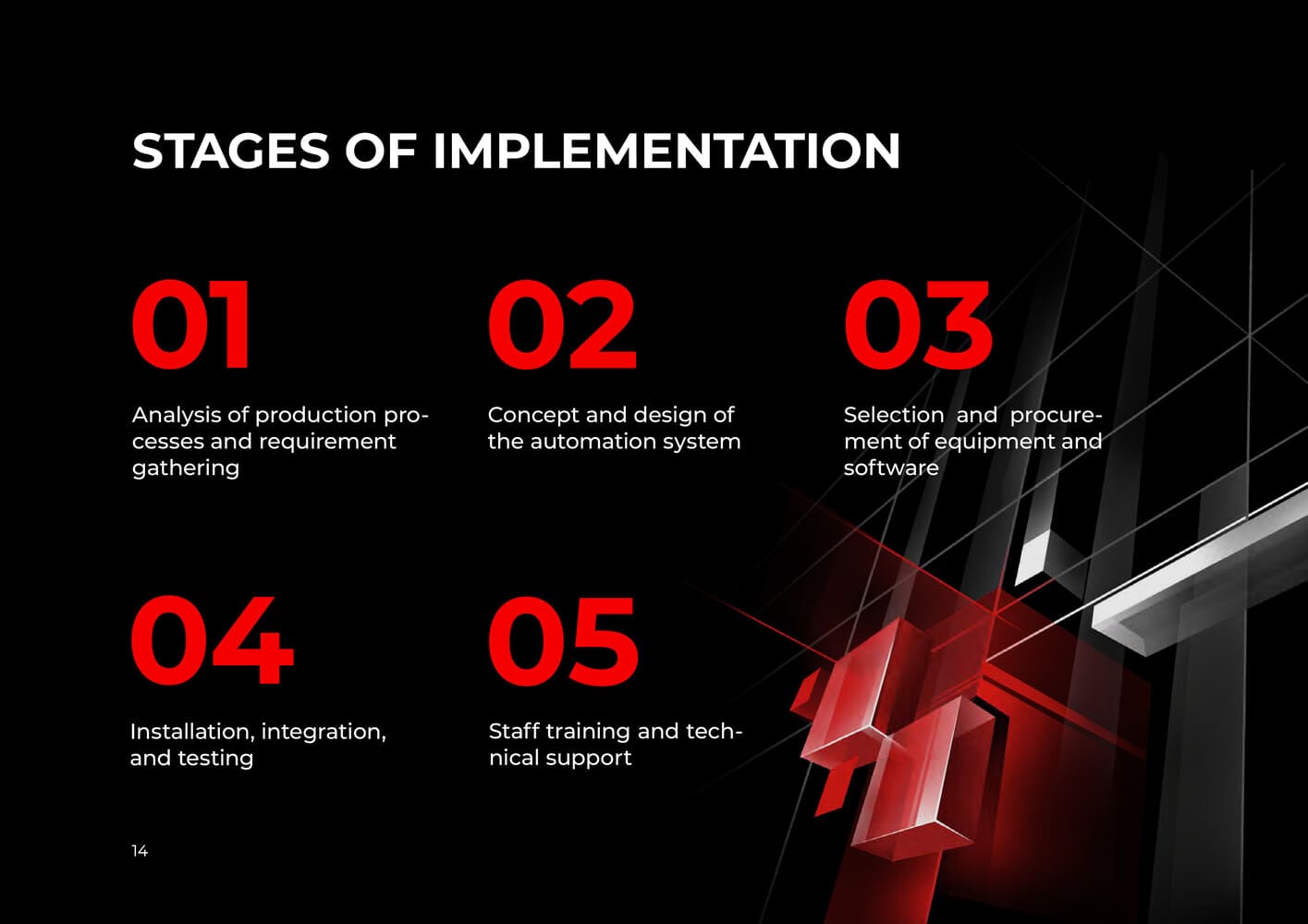 STAGES OF IMPLEMENTATION

01

Analysis of production processes and requirement gathering

02

Concept and design of the automation system

03

Selection and procurement of equipment and software

04

Installation, integration, and testing

05

Staff training and technical support

14